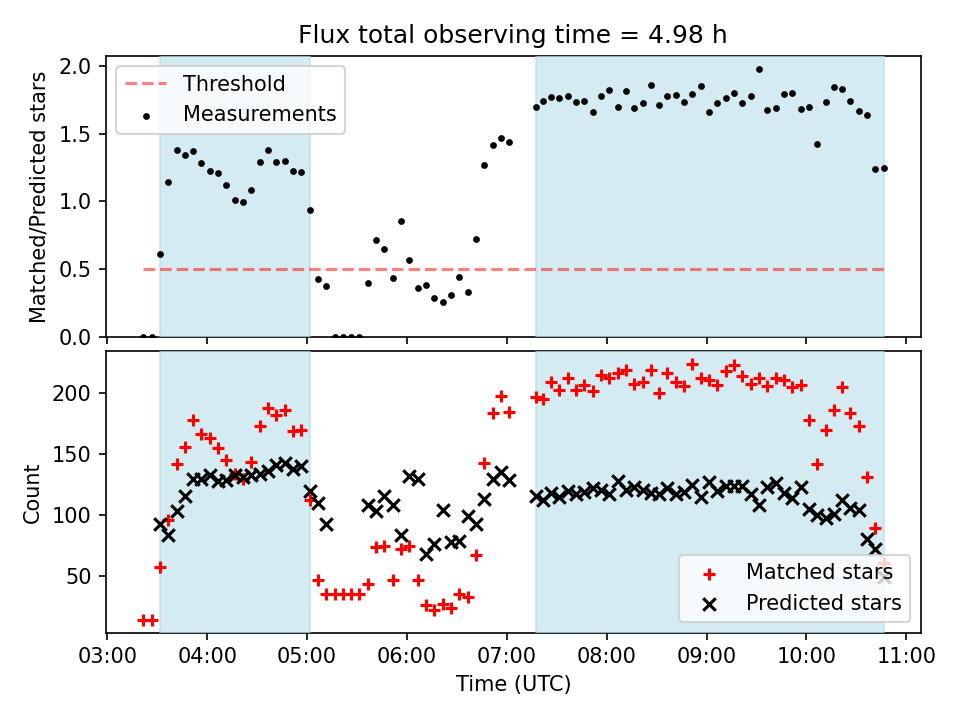 Flux total observing time = 4.98 h

Threshold
Measurements

Matched/Predicted stars

2.0
1.5
1.0
0.5
0.0

Count

200
150
100
50

Matched stars
Predicted stars

03:00 04:00 05:00 06:00 07:00 08:00 09:00 10:00 11:00

Time (UTC)